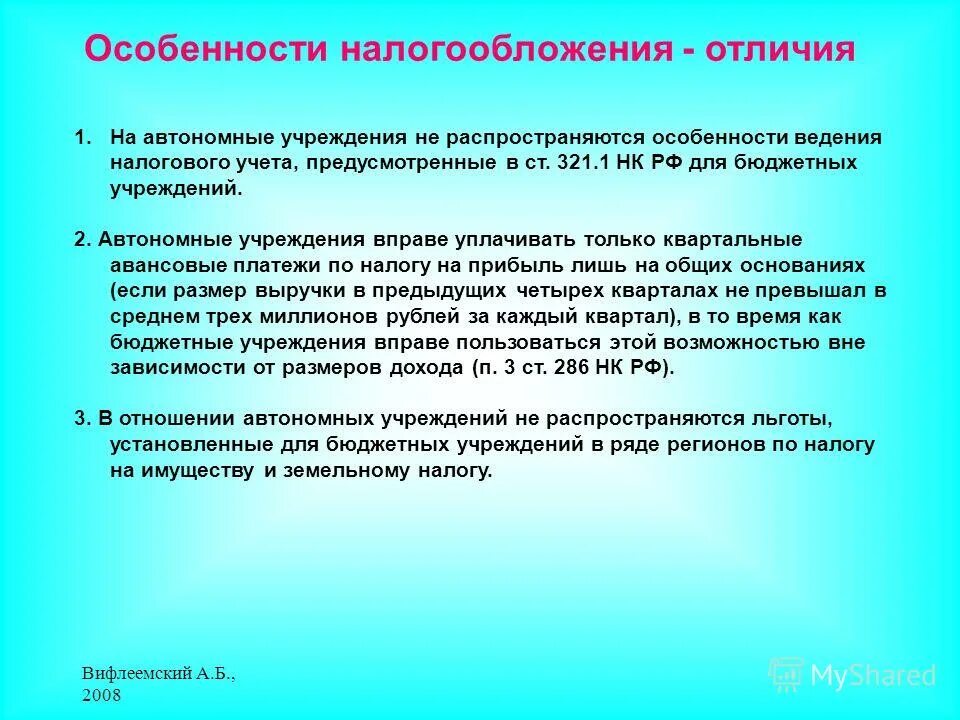 Особенности налогообложения - отличия

1. На автономные учреждения не распространяются особенности ведения налогового учета, предусмотренные в ст. 321.1 НК РФ для бюджетных учреждений.

2. Автономные учреждения вправе уплачивать только квартальные авансовые платежи по налогу на прибыль лишь на общих основаниях (если размер выручки в предыдущих четырех кварталах не превышал в среднем трех миллионов рублей за каждый квартал), в то время как бюджетные учреждения вправе пользоваться этой возможностью вне зависимости от размеров дохода (п. 3 ст. 286 НК РФ).

3. В отношении автономных учреждений не распространяются льготы, установленные для бюджетных учреждений в ряде регионов по налогу на имуществу и земельному налогу.

Вифлеемский А.Б., 2008

MyShared